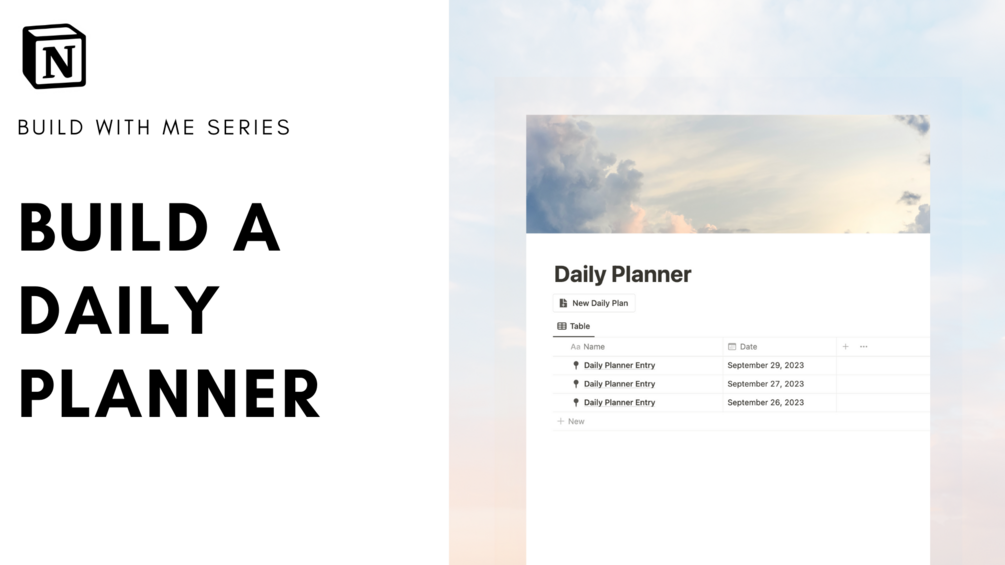 N

BUILD WITH ME SERIES

BUILD A DAILY PLANNER

Daily Planner

New Daily Plan

Table

| Aa Name | Date | + ··· |
|---|---|---|
| Daily Planner Entry | September 29, 2023 | |
| Daily Planner Entry | September 27, 2023 | |
| Daily Planner Entry | September 26, 2023 | |

+ New